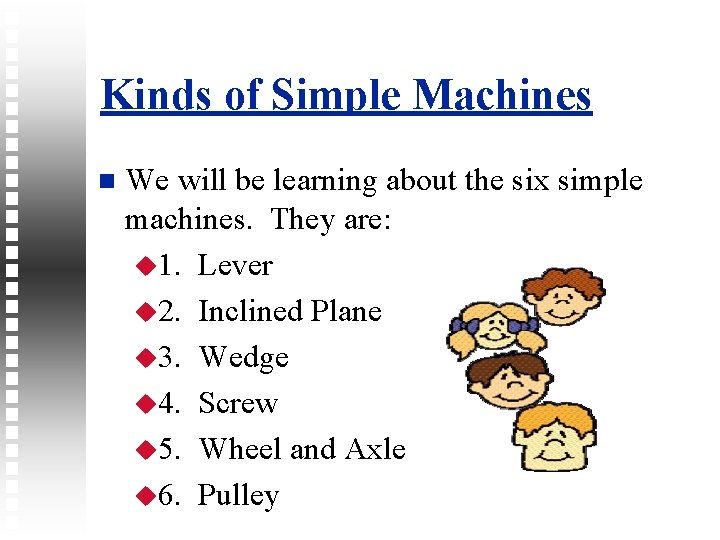 Kinds of Simple Machines

We will be learning about the six simple machines. They are:

1. Lever
2. Inclined Plane
3. Wedge
4. Screw
5. Wheel and Axle
6. Pulley